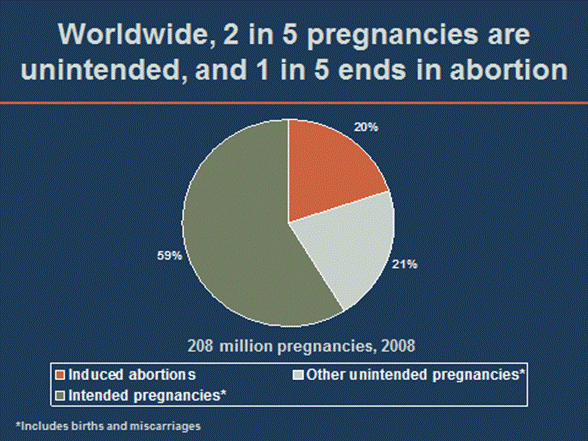 Worldwide, 2 in 5 pregnancies are unintended, and 1 in 5 ends in abortion

20%

21%

59%

208 million pregnancies, 2008

Induced abortions
Other unintended pregnancies*
Intended pregnancies*

*Includes births and miscarriages